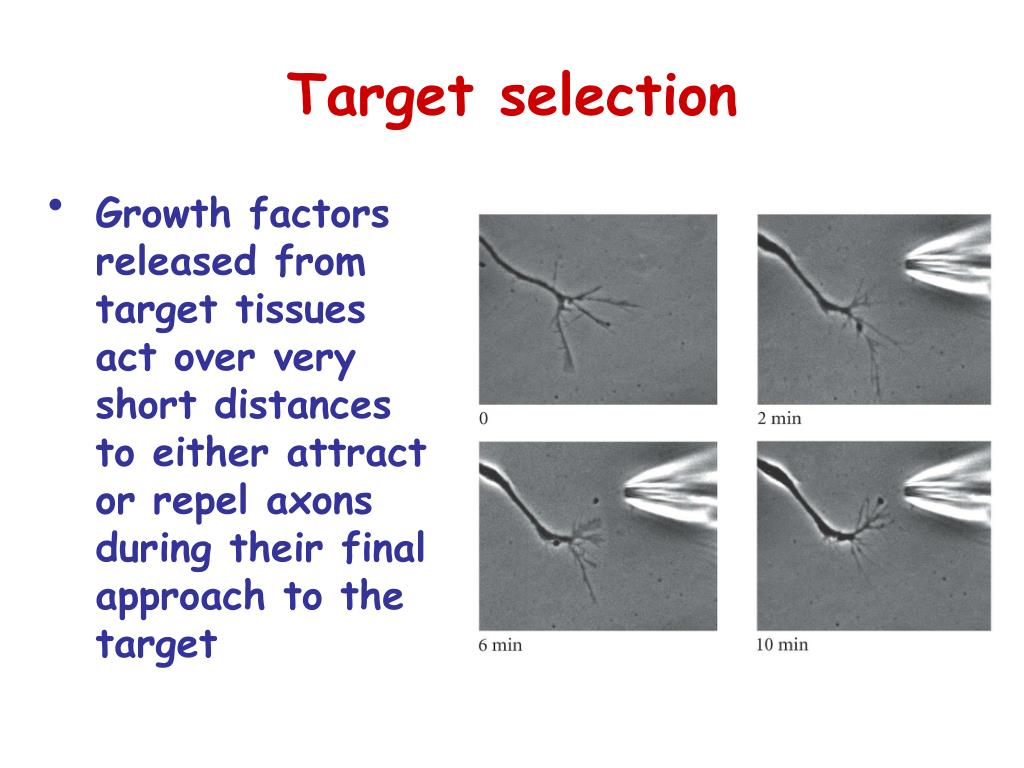 Target selection

• Growth factors released from target tissues act over very short distances to either attract or repel axons during their final approach to the target

0

2 min

6 min

10 min